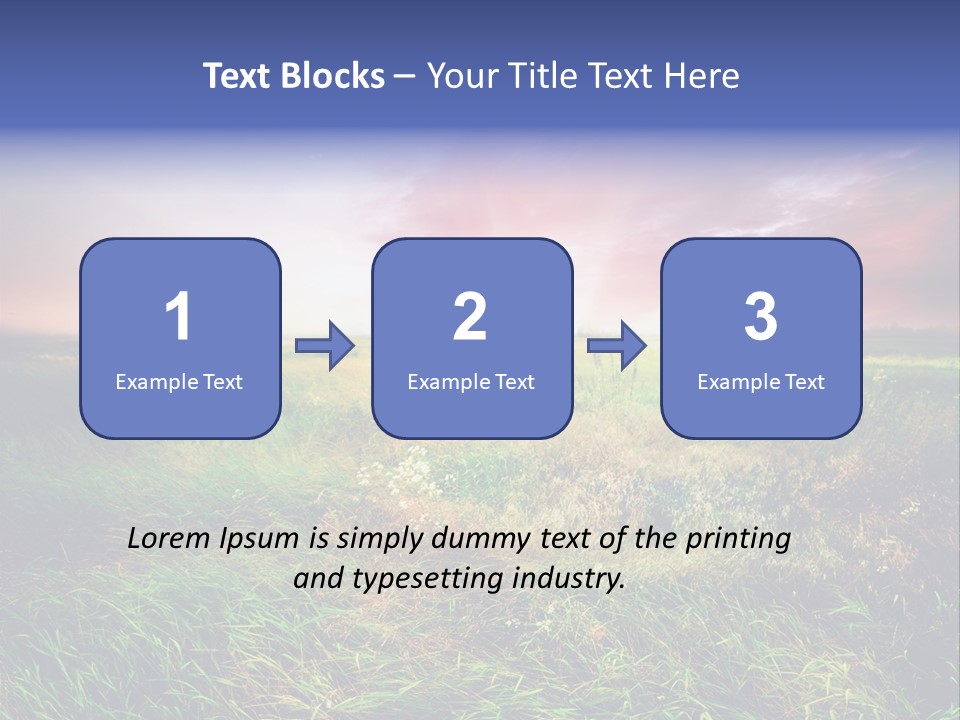 Text Blocks – Your Title Text Here

1
Example Text

2
Example Text

3
Example Text

Lorem Ipsum is simply dummy text of the printing and typesetting industry.